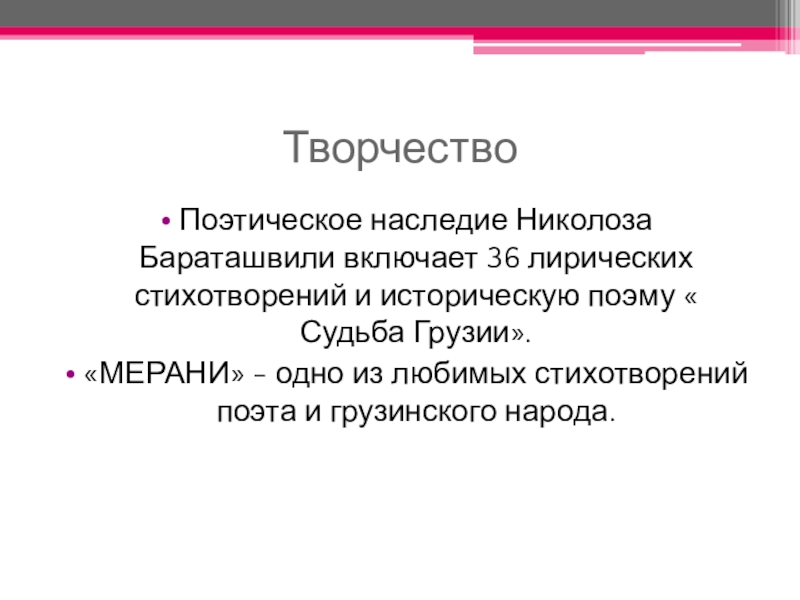 Творчество

• Поэтическое наследие Николоза Бараташвили включает 36 лирических стихотворений и историческую поэму « Судьба Грузии».

• «МЕРАНИ» – одно из любимых стихотворений поэта и грузинского народа.